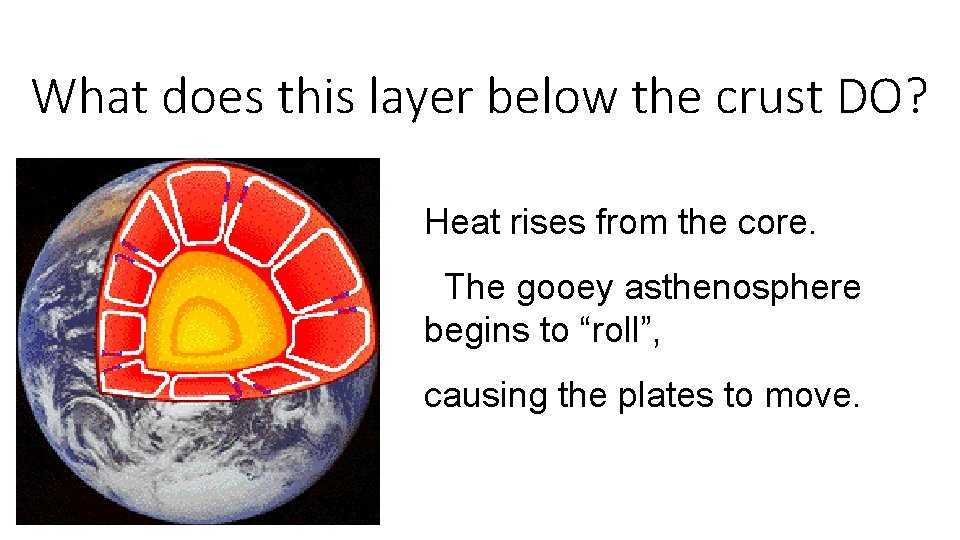 What does this layer below the crust DO?

Heat rises from the core.

The gooey asthenosphere begins to “roll”,

causing the plates to move.